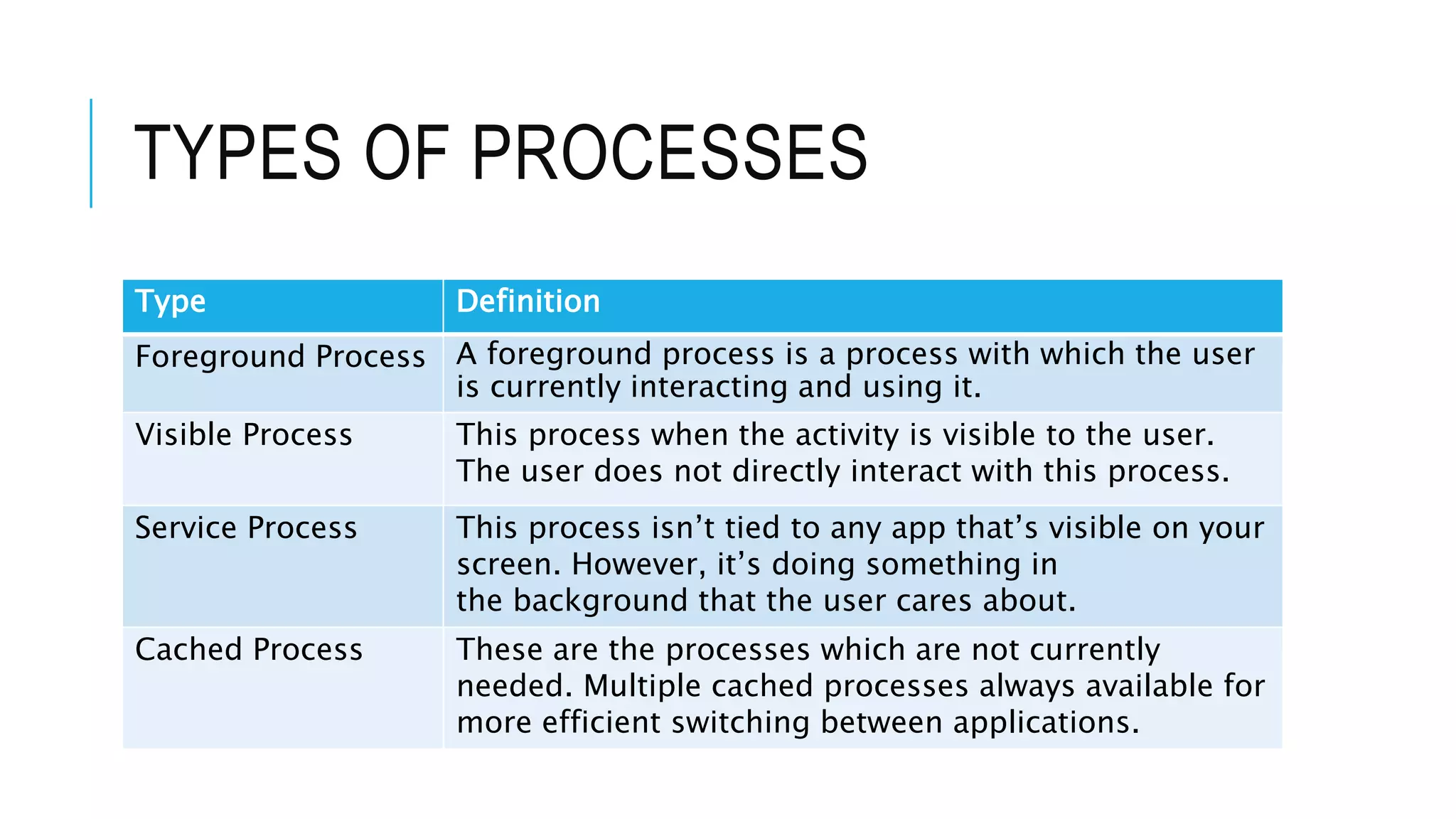 TYPES OF PROCESSES

| Type | Definition |
|---|---|
| Foreground Process | A foreground process is a process with which the user is currently interacting and using it. |
| Visible Process | This process when the activity is visible to the user. The user does not directly interact with this process. |
| Service Process | This process isn’t tied to any app that’s visible on your screen. However, it’s doing something in the background that the user cares about. |
| Cached Process | These are the processes which are not currently needed. Multiple cached processes always available for more efficient switching between applications. |